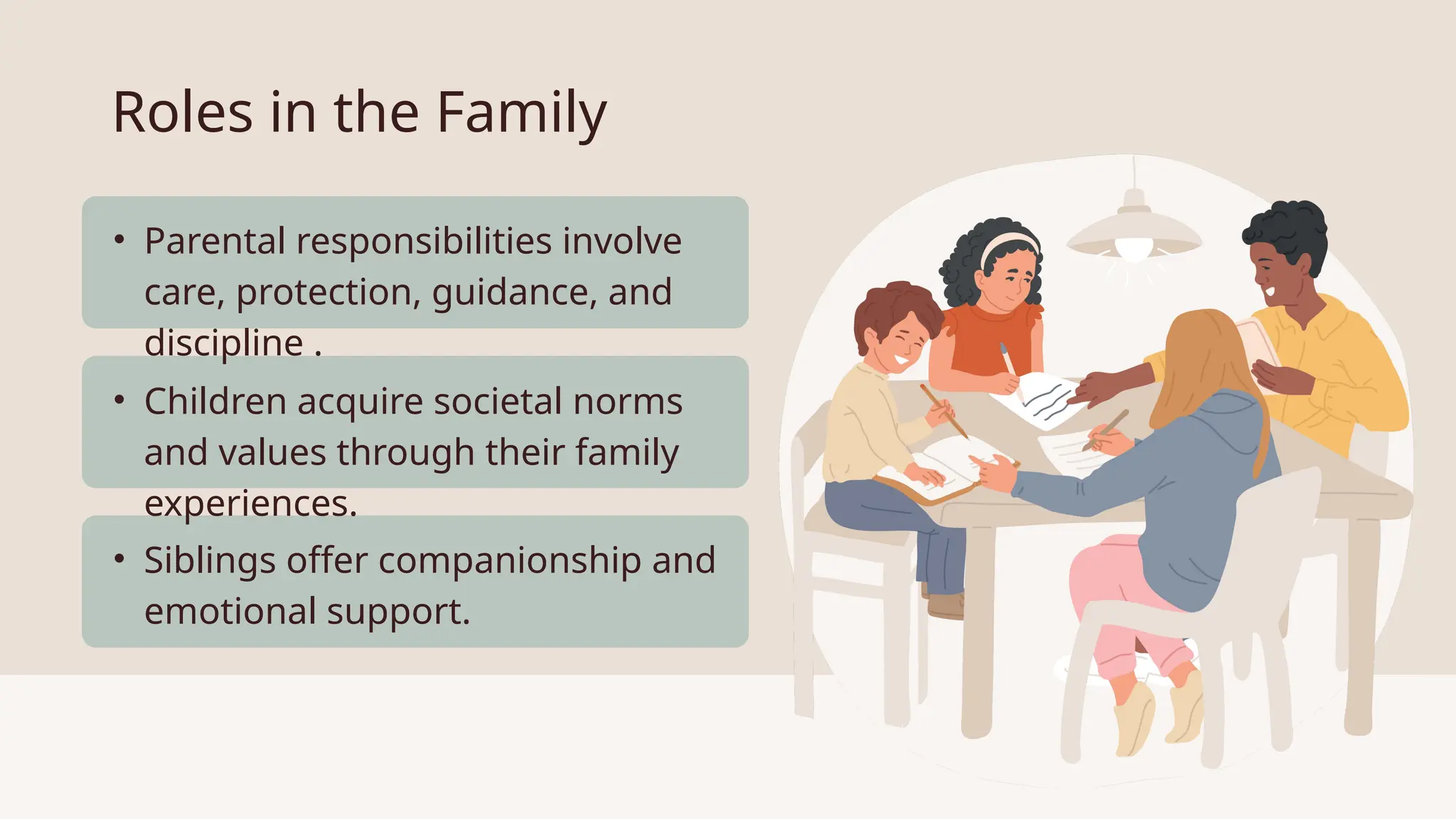 Roles in the Family

• Parental responsibilities involve care, protection, guidance, and discipline .

• Children acquire societal norms and values through their family experiences.

• Siblings offer companionship and emotional support.